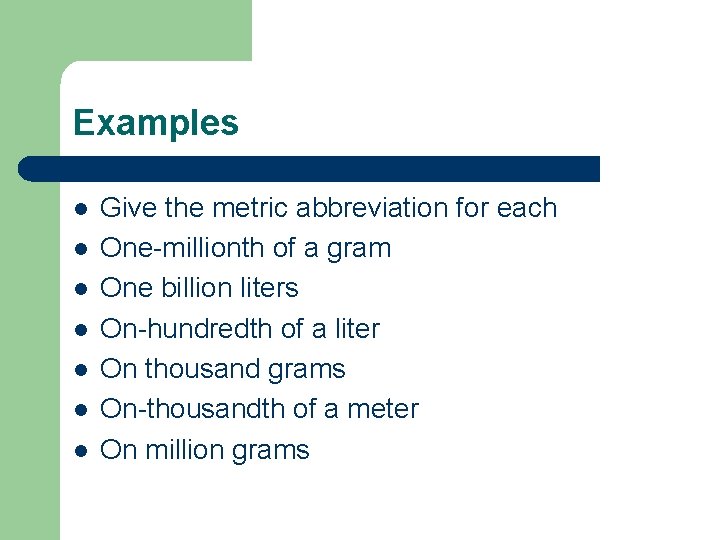 Examples

- Give the metric abbreviation for each
- One-millionth of a gram
- One billion liters
- On-hundredth of a liter
- On thousand grams
- On-thousandth of a meter
- On million grams